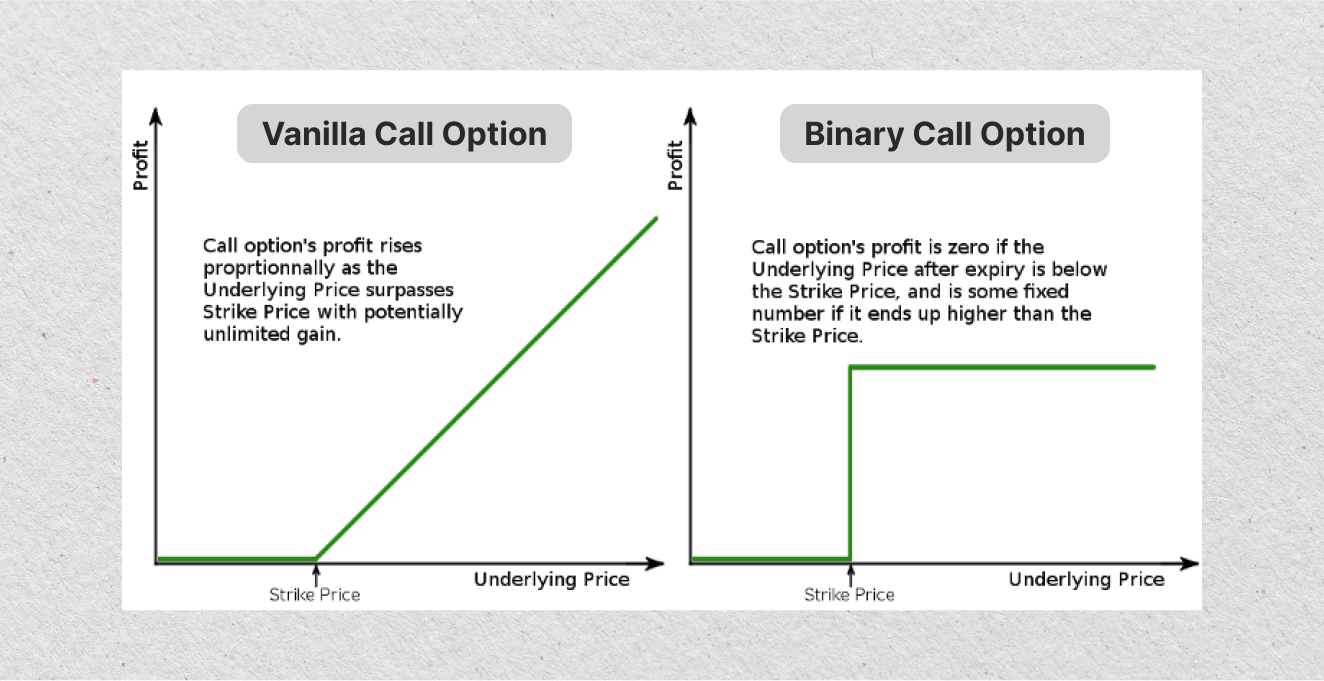 Vanilla Call Option

Profit

Call option's profit rises proprtionnally as the Underlying Price surpasses Strike Price with potentially unlimited gain.

Strike Price

Underlying Price

Binary Call Option

Profit

Call option's profit is zero if the Underlying Price after expiry is below the Strike Price, and is some fixed number if it ends up higher than the Strike Price.

Strike Price

Underlying Price